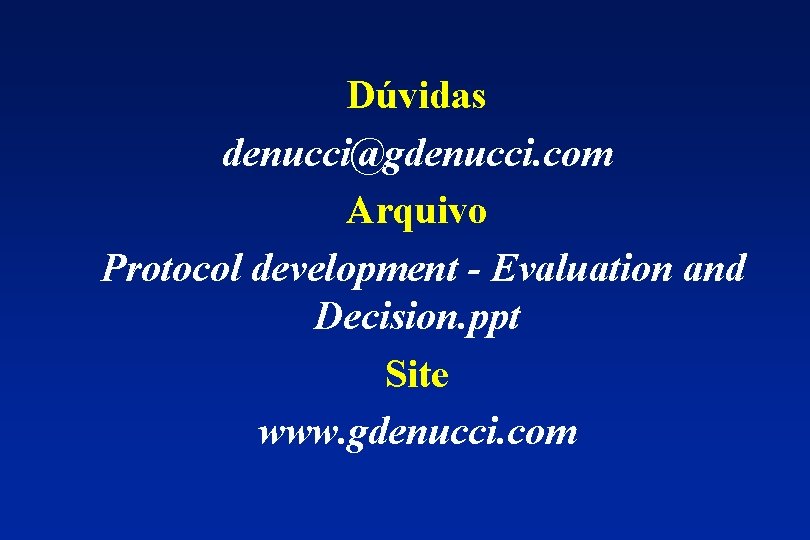 Dúvidas

denucci@gdenucci.com

Arquivo

Protocol development - Evaluation and Decision.ppt

Site

www.gdenucci.com